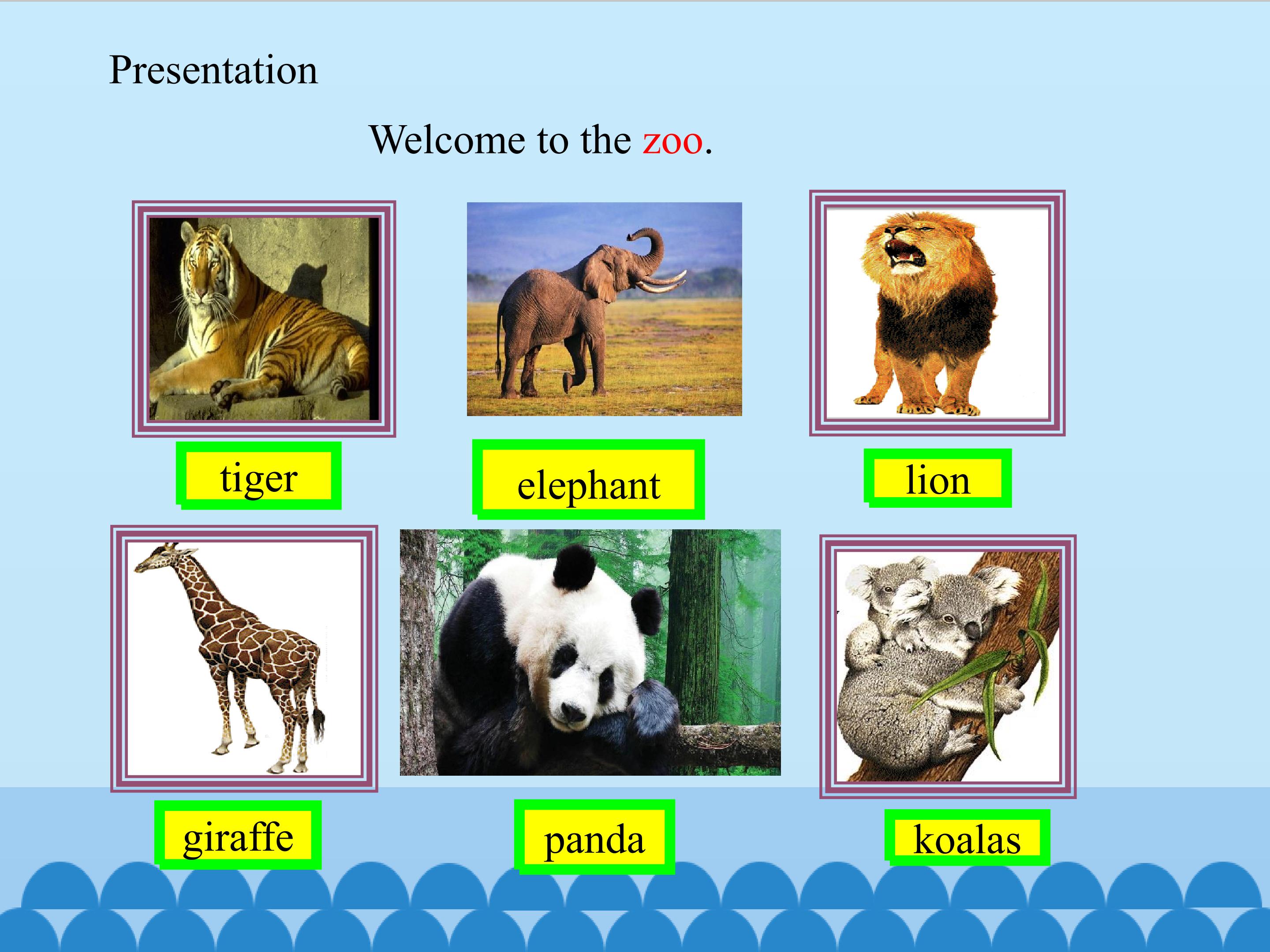 Presentation

Welcome to the zoo.

tiger

elephant

lion

giraffe

panda

koalas